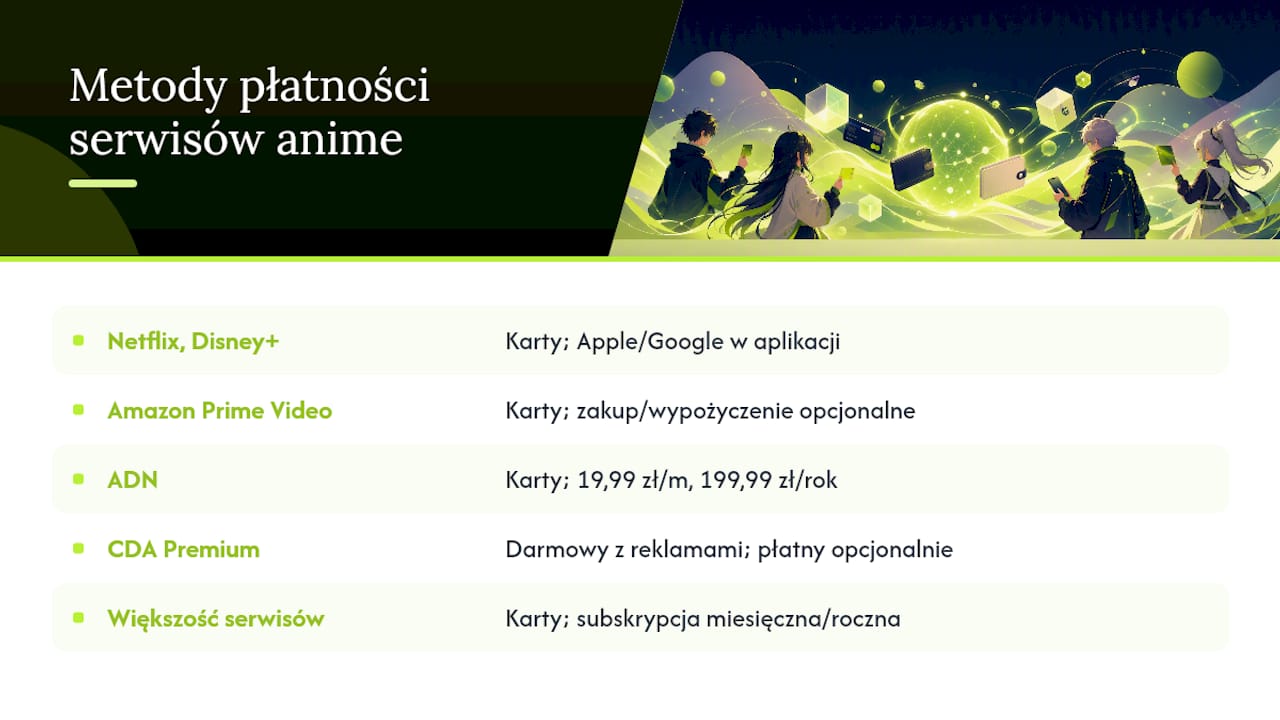 Metody płatności serwisów anime

| | |
|---|---|
| Netflix, Disney+ | Karty; Apple/Google w aplikacji |
| Amazon Prime Video | Karty; zakup/wypożyczenie opcjonalne |
| ADN | Karty; 19,99 zł/m, 199,99 zł/rok |
| CDA Premium | Darmowy z reklamami; płatny opcjonalnie |
| Większość serwisów | Karty; subskrypcja miesięczna/roczna |